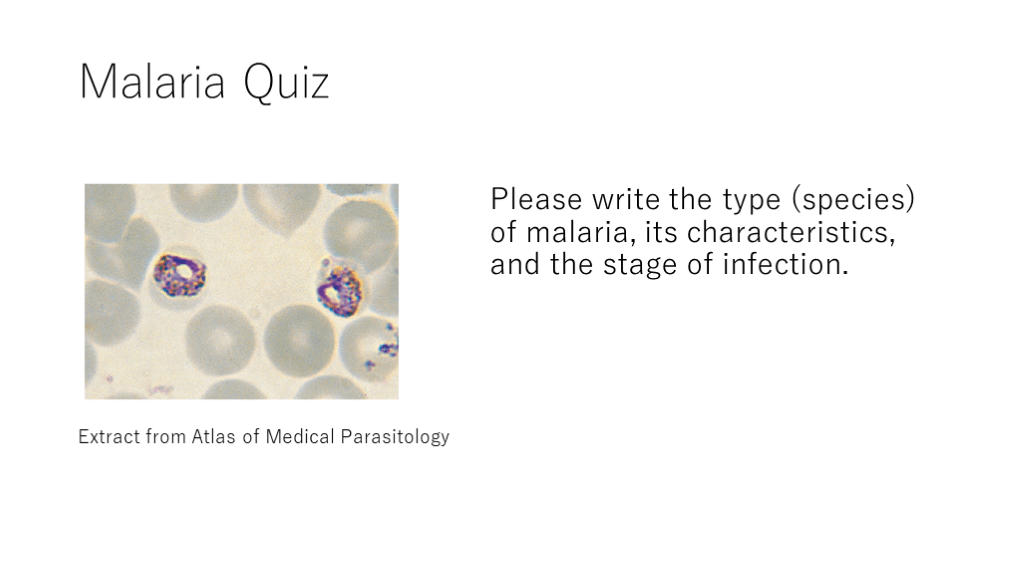 Malaria Quiz

Please write the type (species) of malaria, its characteristics, and the stage of infection.

Extract from Atlas of Medical Parasitology